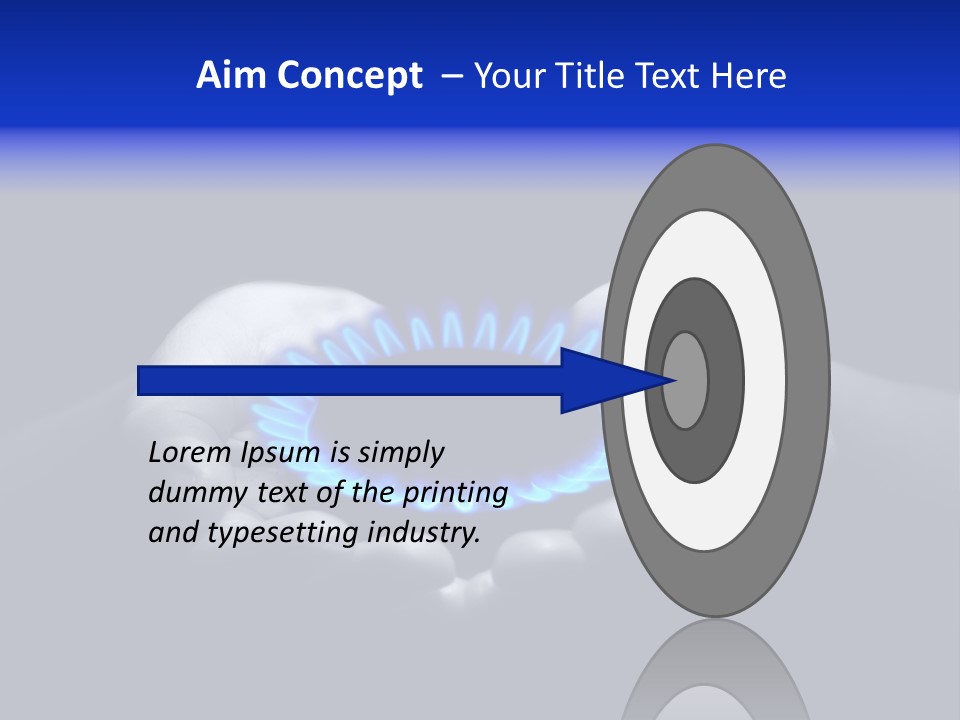 Aim Concept – Your Title Text Here

Lorem Ipsum is simply dummy text of the printing and typesetting industry.